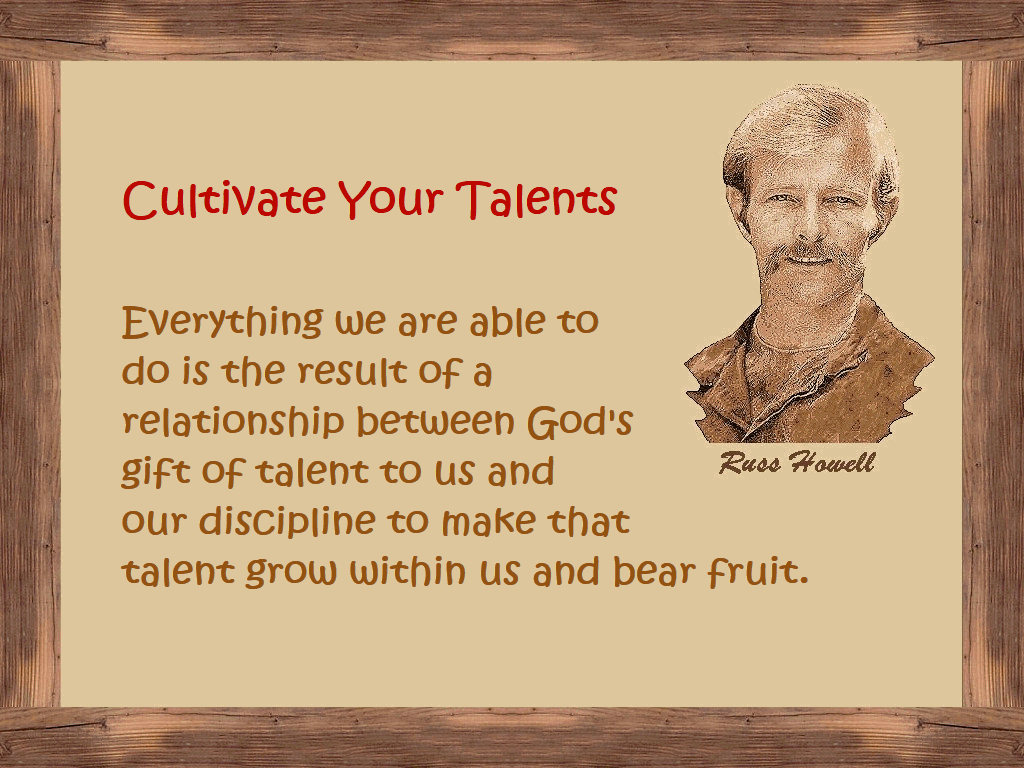 Cultivate Your Talents

Everything we are able to do is the result of a relationship between God's gift of talent to us and our discipline to make that talent grow within us and bear fruit.

Russ Howell